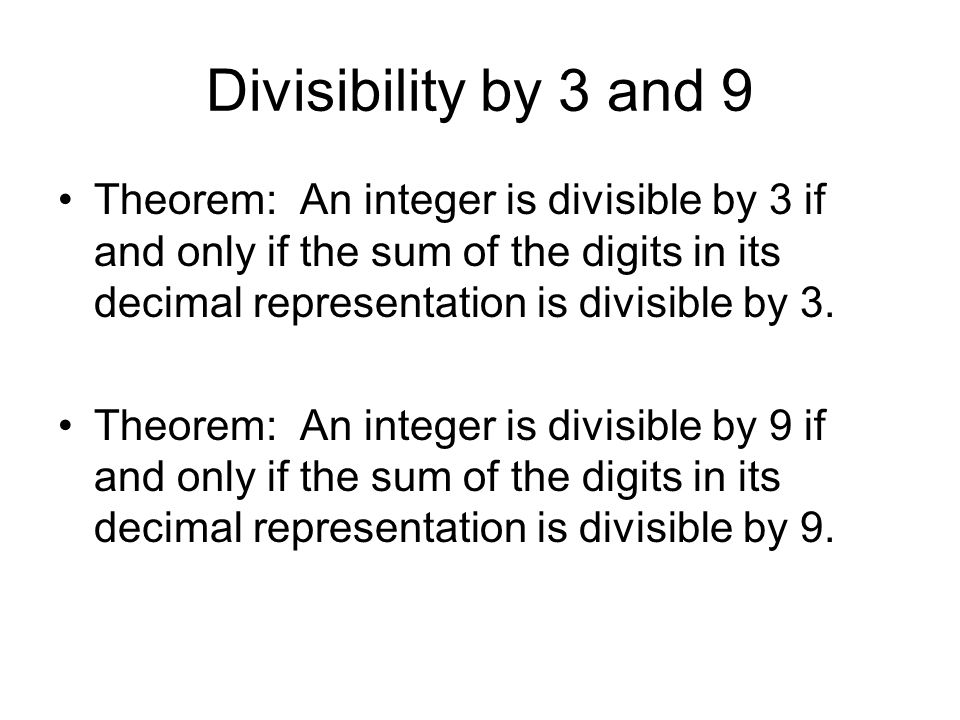 Divisibility by 3 and 9

• Theorem: An integer is divisible by 3 if and only if the sum of the digits in its decimal representation is divisible by 3.

• Theorem: An integer is divisible by 9 if and only if the sum of the digits in its decimal representation is divisible by 9.